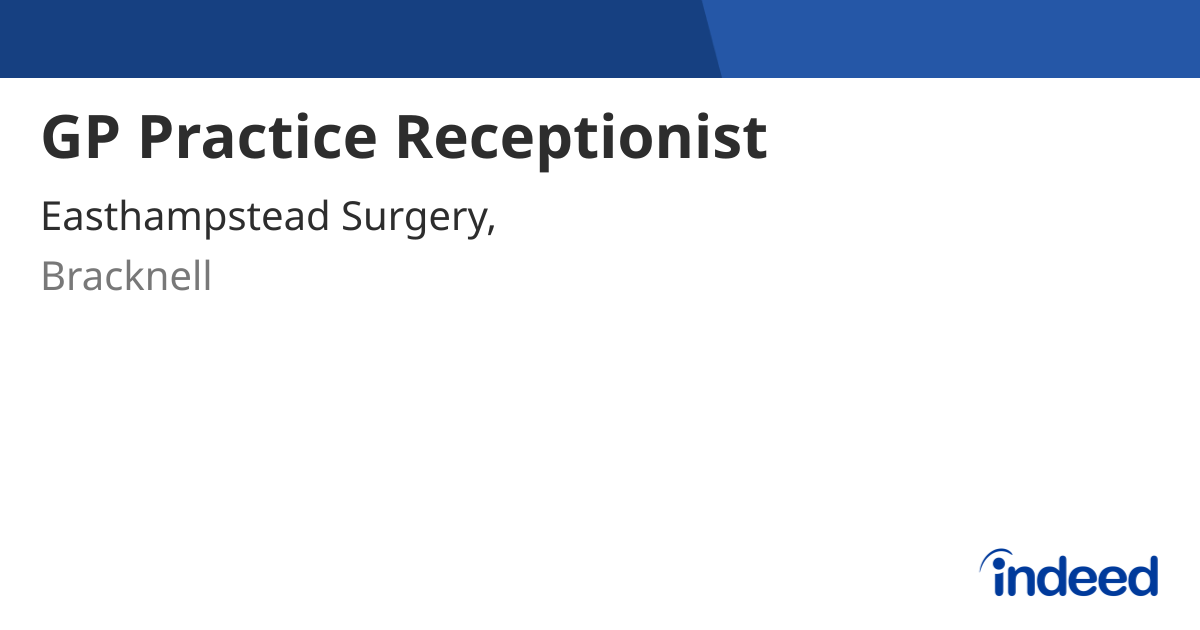 GP Practice Receptionist

Easthampstead Surgery,

Bracknell

indeed